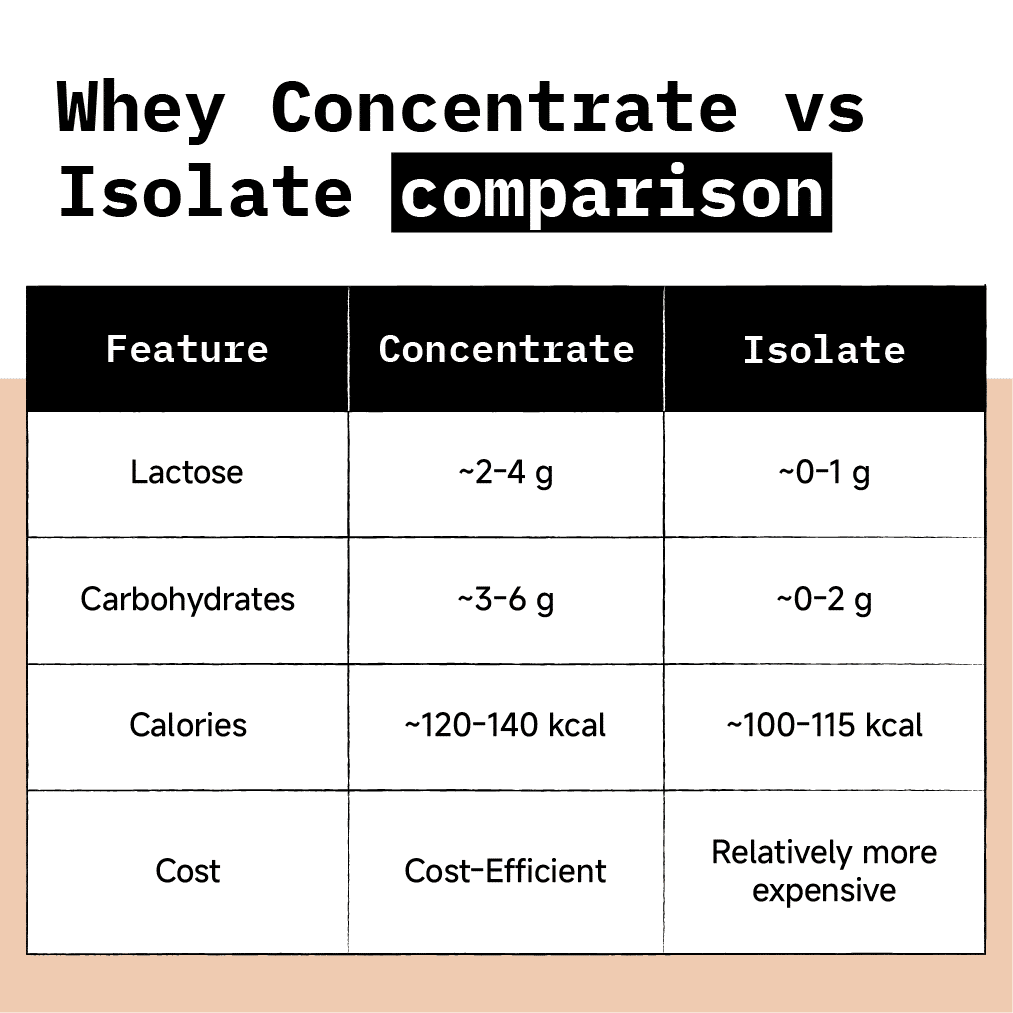 Whey Concentrate vs Isolate comparison

| Feature | Concentrate | Isolate |
|---|---|---|
| Lactose | ~2-4 g | ~0-1 g |
| Carbohydrates | ~3-6 g | ~0-2 g |
| Calories | ~120-140 kcal | ~100-115 kcal |
| Cost | Cost-Efficient | Relatively more expensive |